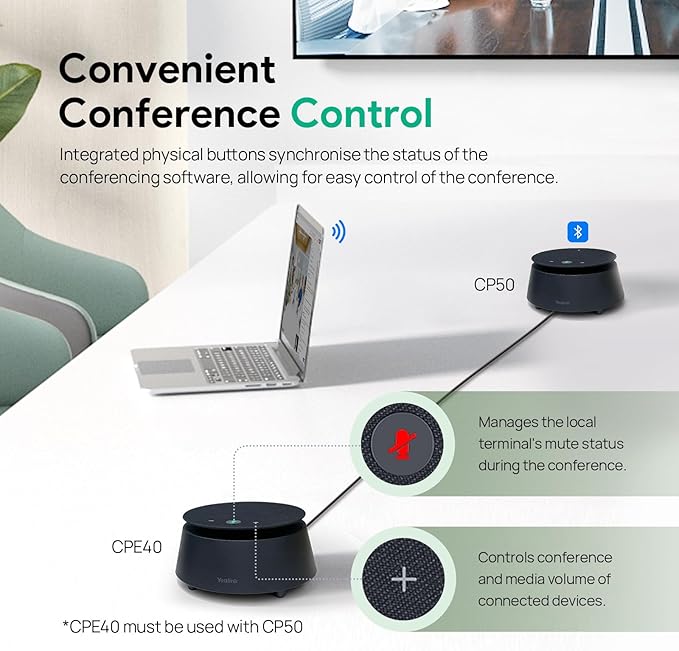 Convenient Conference Control

Integrated physical buttons synchronise the status of the conferencing software, allowing for easy control of the conference.

CP50

Yealink

Manages the local terminal's mute status during the conference.

CPE40

Yealink

Controls conference and media volume of connected devices.

*CPE40 must be used with CP50